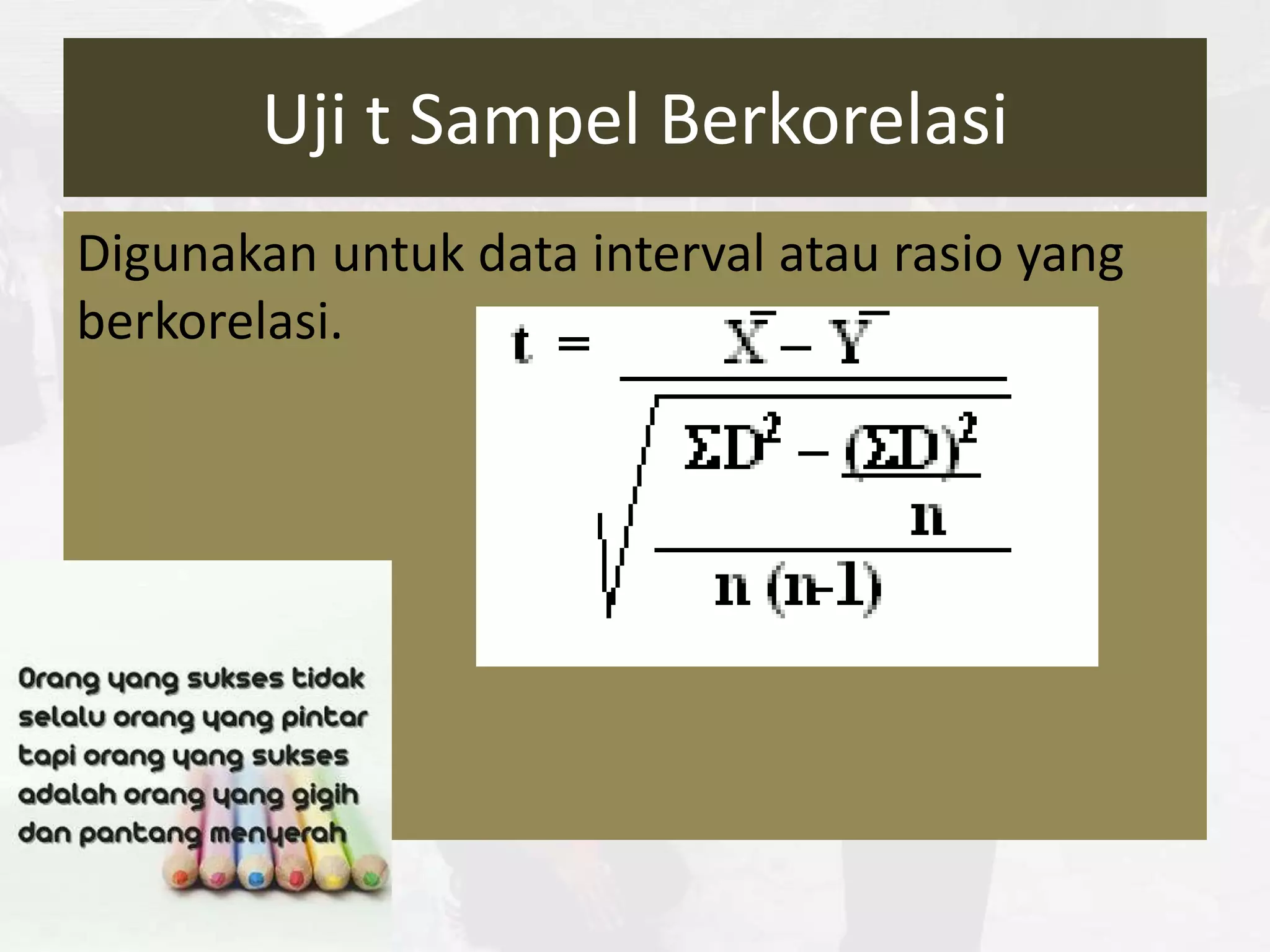 Uji t Sampel Berkorelasi

Digunakan untuk data interval atau rasio yang berkorelasi.

$t = \frac{\bar{X} - \bar{Y}}{\sqrt{\frac{\Sigma D^2 - \frac{(\Sigma D)^2}{n}}{n(n-1)}}}$

Orang yang sukses tidak selalu orang yang pintar tapi orang yang sukses adalah orang yang gigih dan pantang menyerah